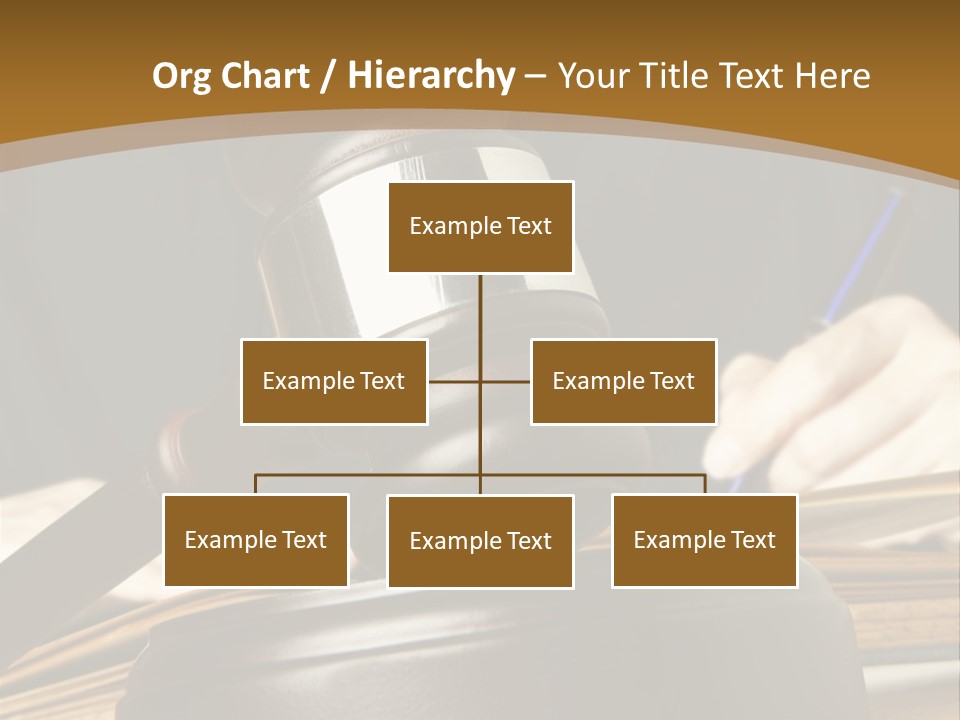 Org Chart / Hierarchy – Your Title Text Here

Example Text

Example Text

Example Text

Example Text

Example Text

Example Text